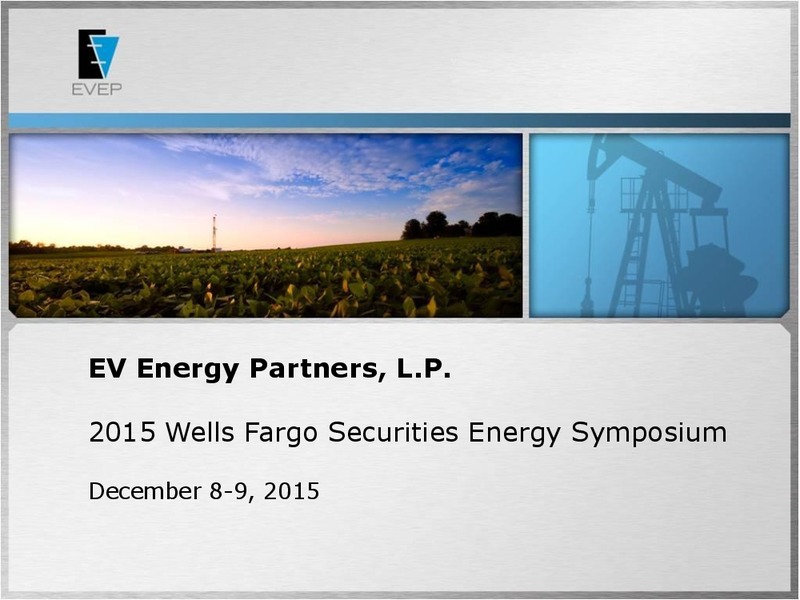 EVEP

EV Energy Partners, L.P.

2015 Wells Fargo Securities Energy Symposium

December 8-9, 2015